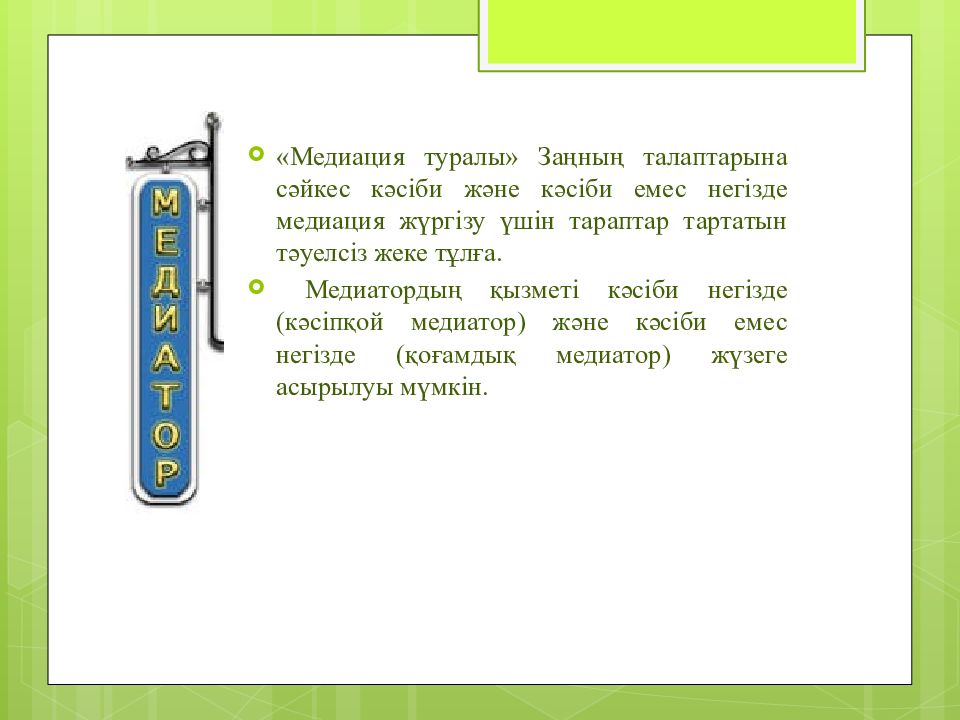 МЕДИАТОР

«Медиация туралы» Заңның талаптарына сәйкес кәсіби және кәсіби емес негізде медиация жүргізу үшін тараптар тартатын тәуелсіз жеке тұлға.

Медиатордың қызметі кәсіби негізде (кәсіпқой медиатор) және кәсіби емес негізде (қоғамдық медиатор) жүзеге асырылуы мүмкін.